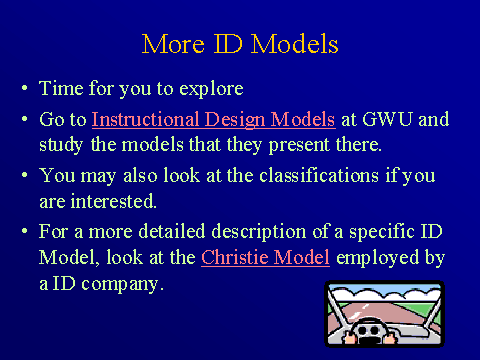 More ID Models

• Time for you to explore

• Go to Instructional Design Models at GWU and study the models that they present there.

• You may also look at the classifications if you are interested.

• For a more detailed description of a specific ID Model, look at the Christie Model employed by a ID company.